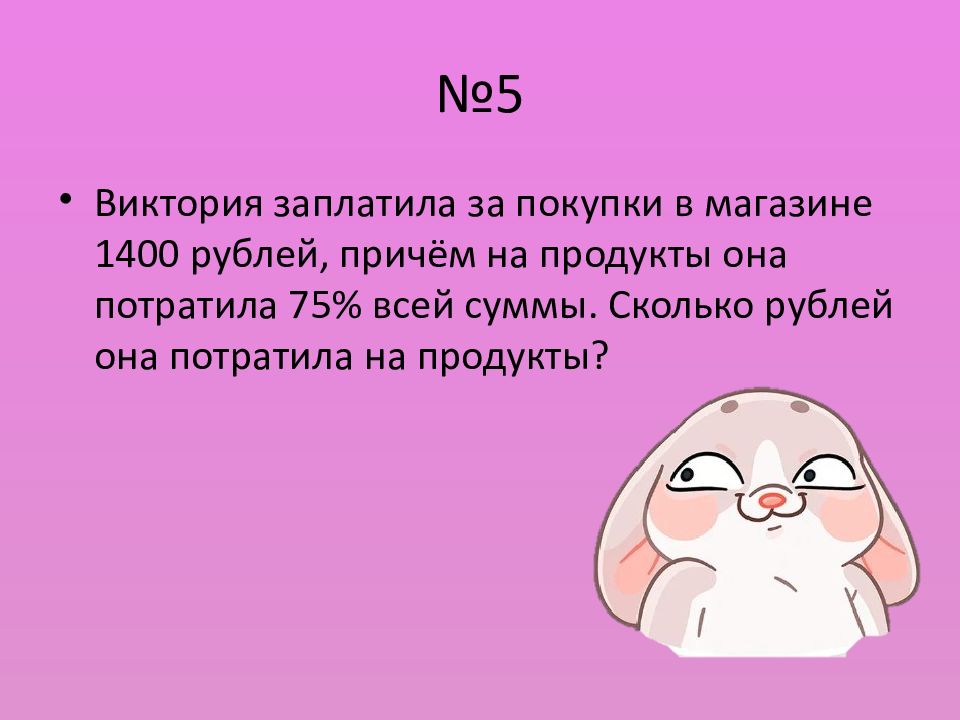 №5

• Виктория заплатила за покупки в магазине 1400 рублей, причём на продукты она потратила 75% всей суммы. Сколько рублей она потратила на продукты?